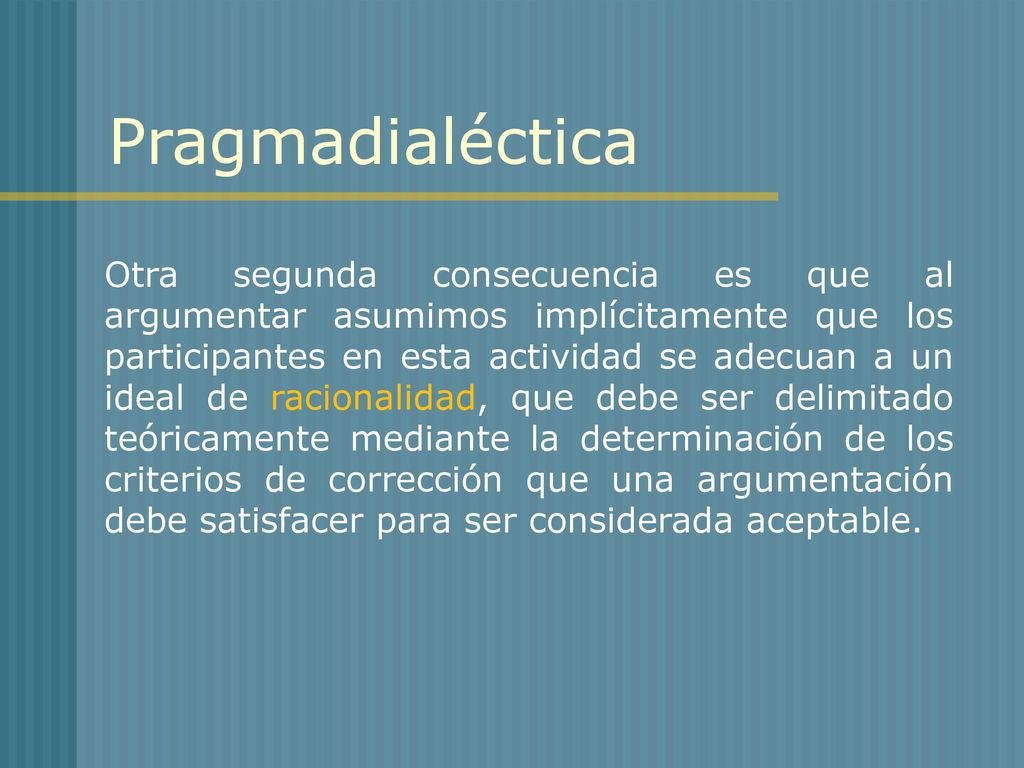 Pragmadialéctica

Otra segunda consecuencia es que al argumentar asumimos implícitamente que los participantes en esta actividad se adecuan a un ideal de racionalidad, que debe ser delimitado teóricamente mediante la determinación de los criterios de corrección que una argumentación debe satisfacer para ser considerada aceptable.